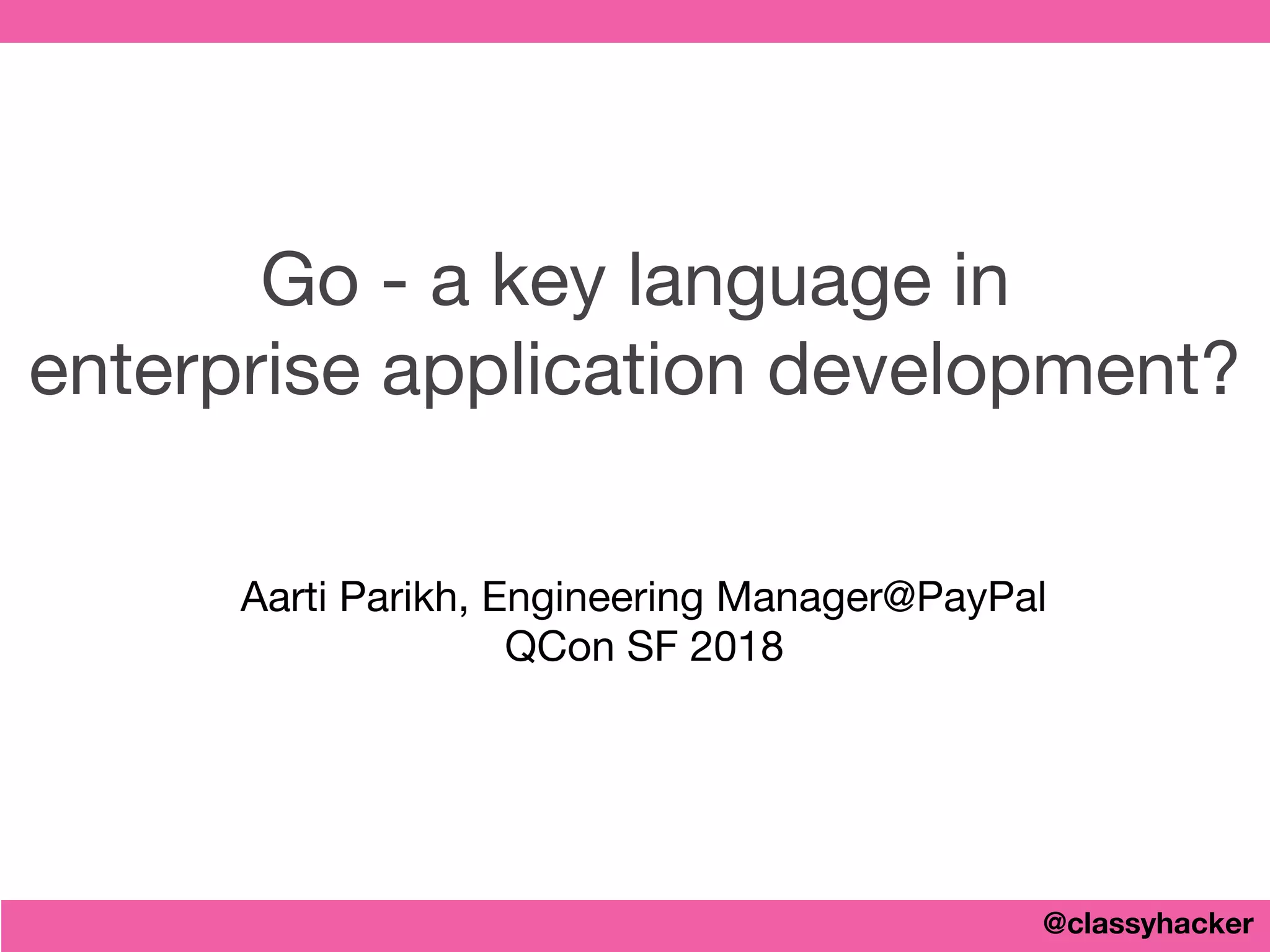 Go - a key language in enterprise application development?

Aarti Parikh, Engineering Manager@PayPal
QCon SF 2018

@classyhacker